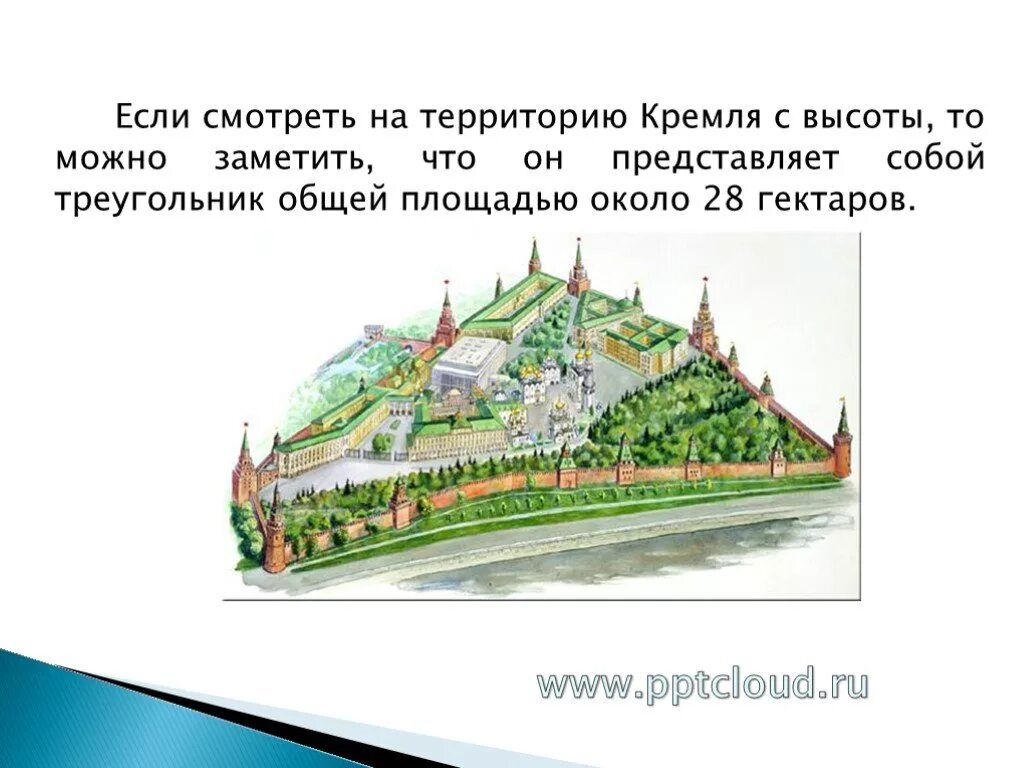 Если смотреть на территорию Кремля с высоты, то можно заметить, что он представляет собой треугольник общей площадью около 28 гектаров.

www.pptcloud.ru